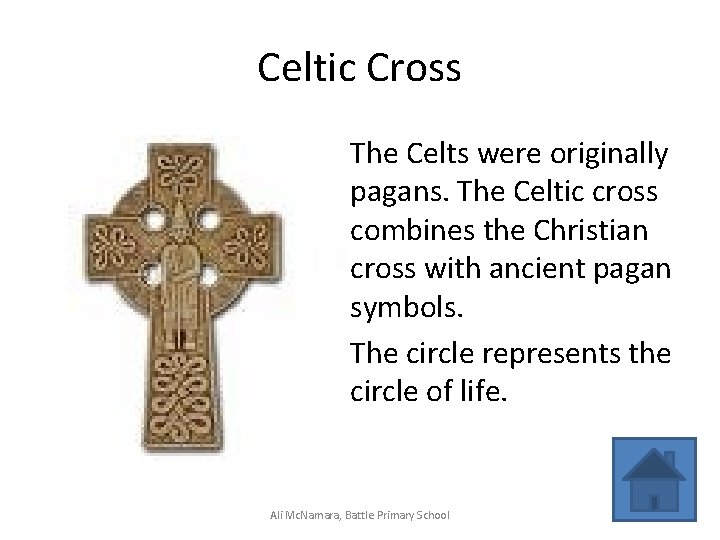 Celtic Cross

The Celts were originally pagans. The Celtic cross combines the Christian cross with ancient pagan symbols.

The circle represents the circle of life.

Ali McNamara, Battle Primary School